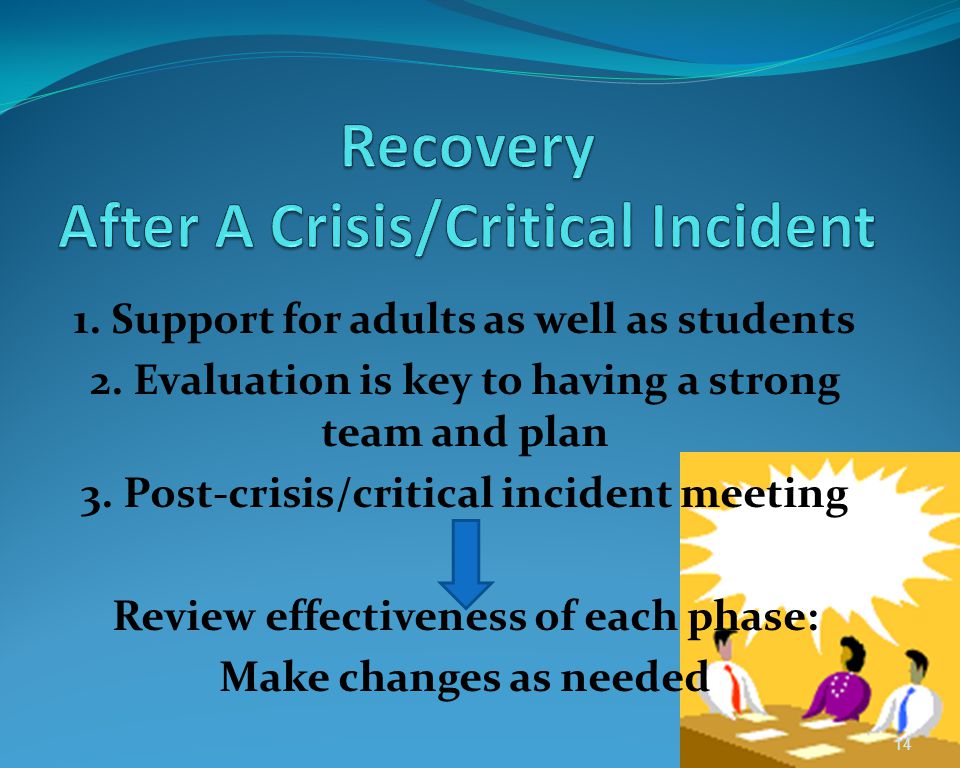 Recovery
After A Crisis/Critical Incident

1. Support for adults as well as students
2. Evaluation is key to having a strong team and plan
3. Post-crisis/critical incident meeting

Review effectiveness of each phase:
Make changes as needed

14